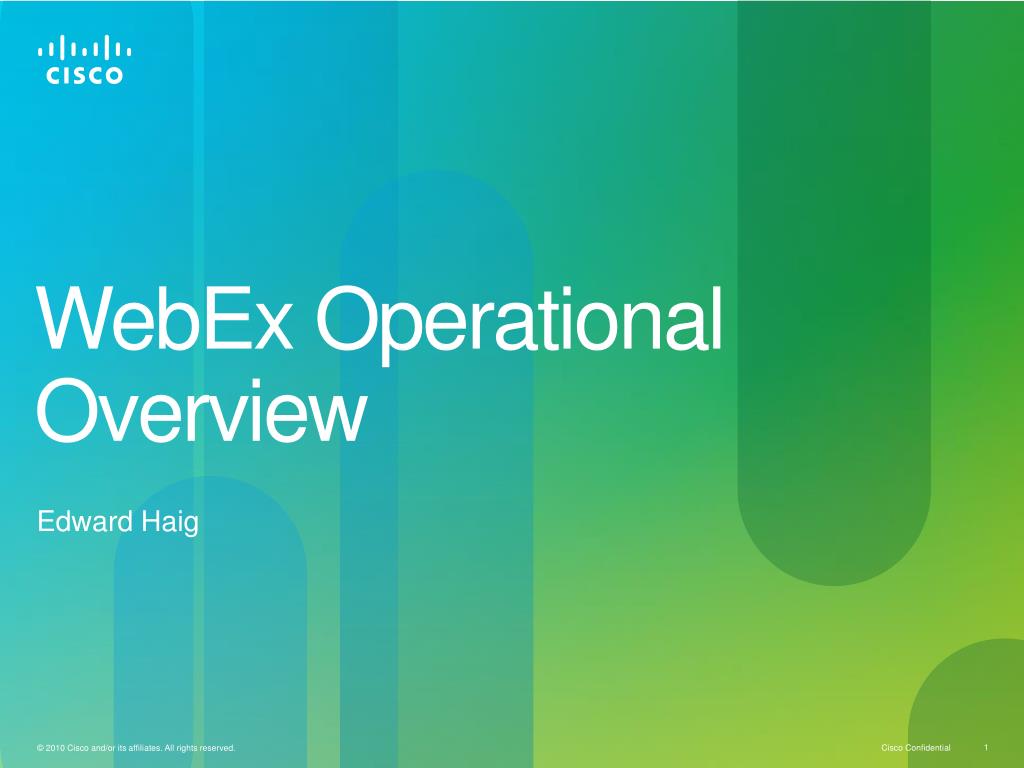 CISCO

WebEx Operational Overview

Edward Haig

© 2010 Cisco and/or its affiliates. All rights reserved.

Cisco Confidential

1